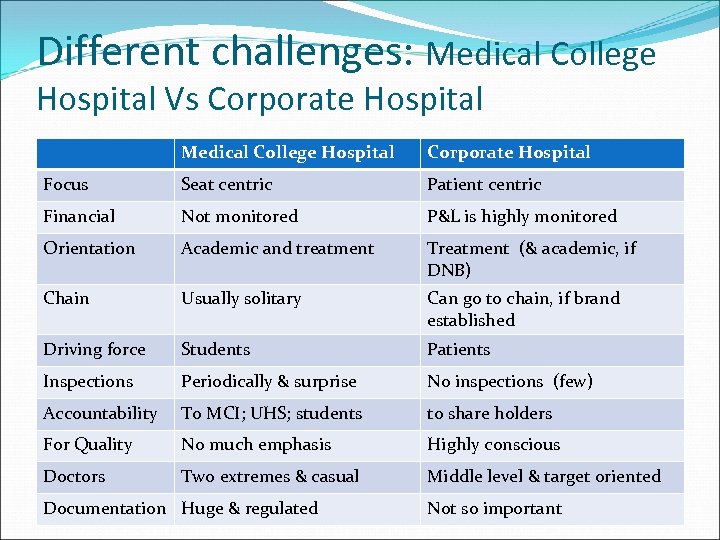 Different challenges: Medical College Hospital Vs Corporate Hospital

| | Medical College Hospital | Corporate Hospital |
|---|---|---|
| Focus | Seat centric | Patient centric |
| Financial | Not monitored | P&L is highly monitored |
| Orientation | Academic and treatment | Treatment (& academic, if DNB) |
| Chain | Usually solitary | Can go to chain, if brand established |
| Driving force | Students | Patients |
| Inspections | Periodically & surprise | No inspections (few) |
| Accountability | To MCI; UHS; students | to share holders |
| For Quality | No much emphasis | Highly conscious |
| Doctors | Two extremes & casual | Middle level & target oriented |
| Documentation | Huge & regulated | Not so important |